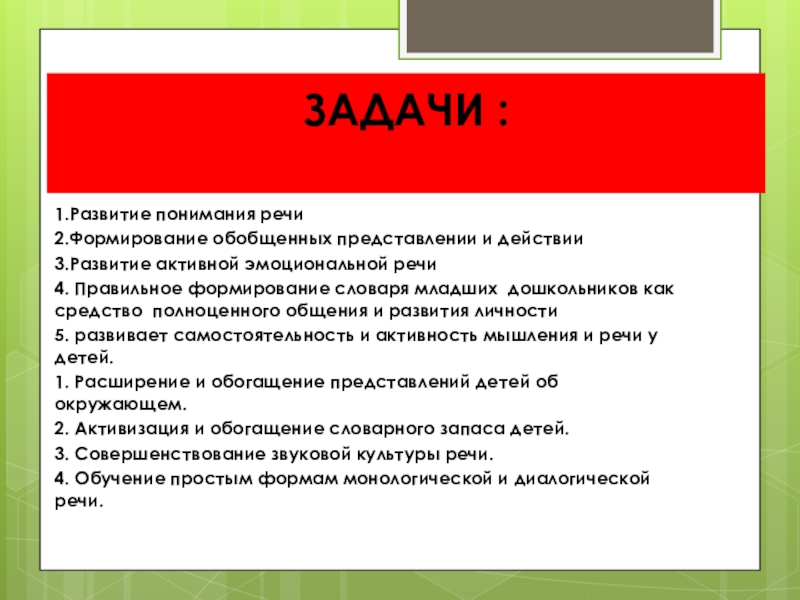 ЗАДАЧИ :

1.Развитие понимания речи

2.Формирование обобщенных представлении и действии

3.Развитие активной эмоциональной речи

4. Правильное формирование словаря младших дошкольников как средство полноценного общения и развития личности

5. развивает самостоятельность и активность мышления и речи у детей.

1. Расширение и обогащение представлений детей об окружающем.

2. Активизация и обогащение словарного запаса детей.

3. Совершенствование звуковой культуры речи.

4. Обучение простым формам монологической и диалогической речи.